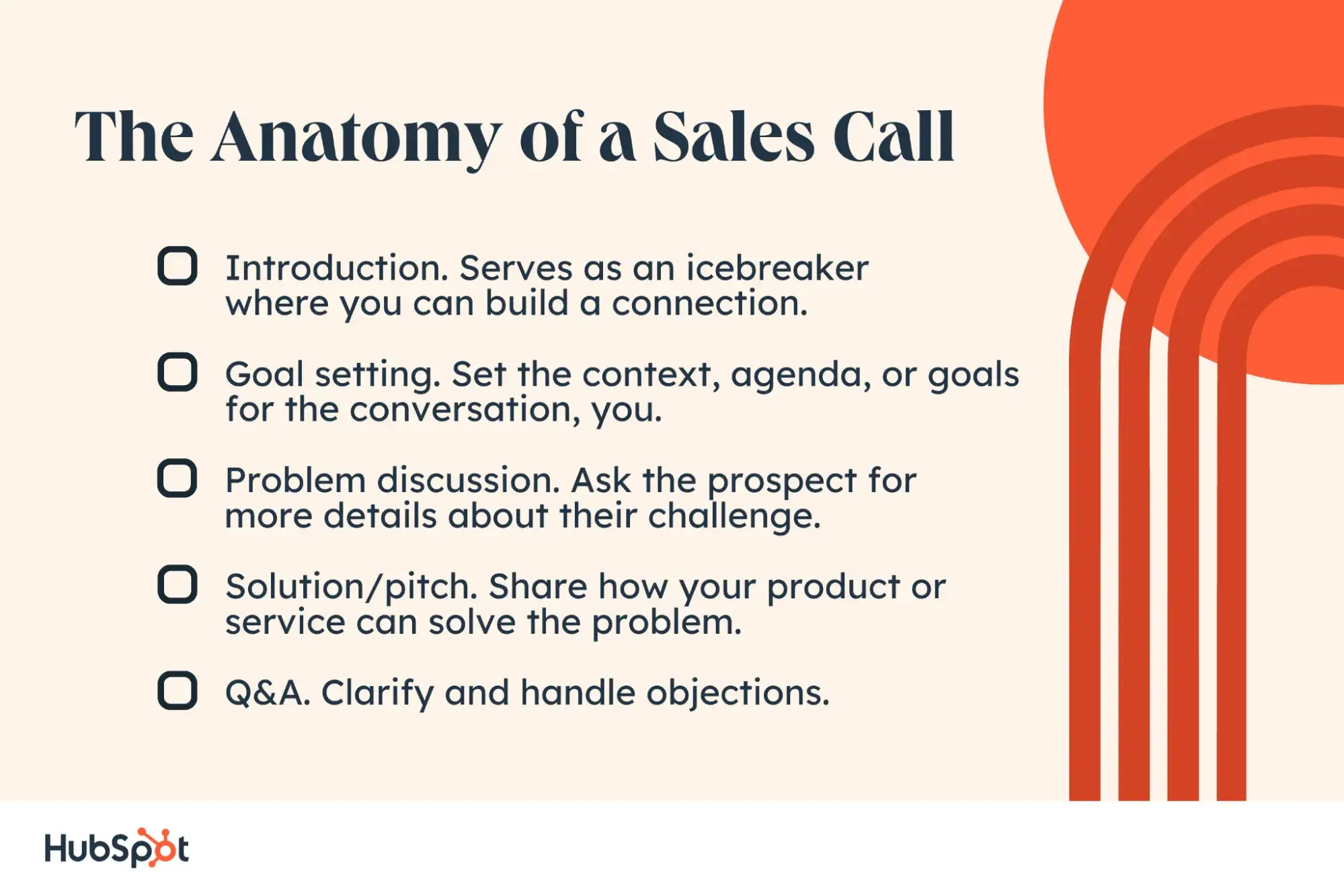 The Anatomy of a Sales Call

Introduction. Serves as an icebreaker where you can build a connection.

Goal setting. Set the context, agenda, or goals for the conversation, you.

Problem discussion. Ask the prospect for more details about their challenge.

Solution/pitch. Share how your product or service can solve the problem.

Q&A. Clarify and handle objections.

HubSpot